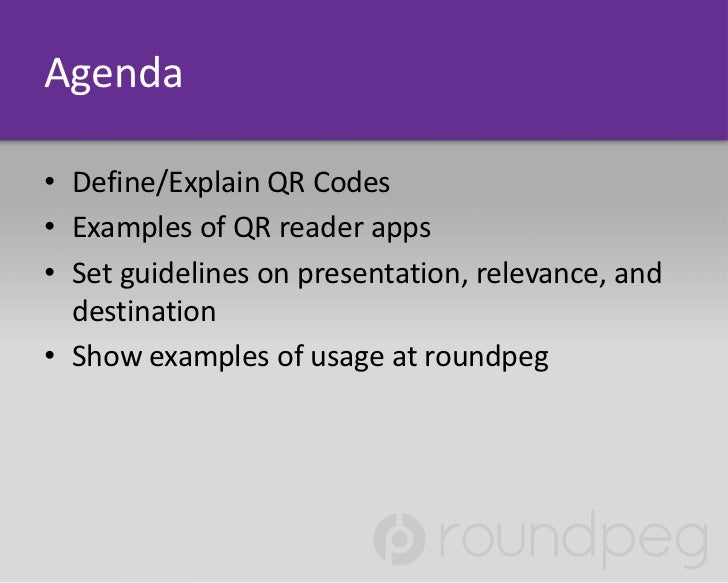 Agenda

• Define/Explain QR Codes
• Examples of QR reader apps
• Set guidelines on presentation, relevance, and destination
• Show examples of usage at roundpeg

roundpeg